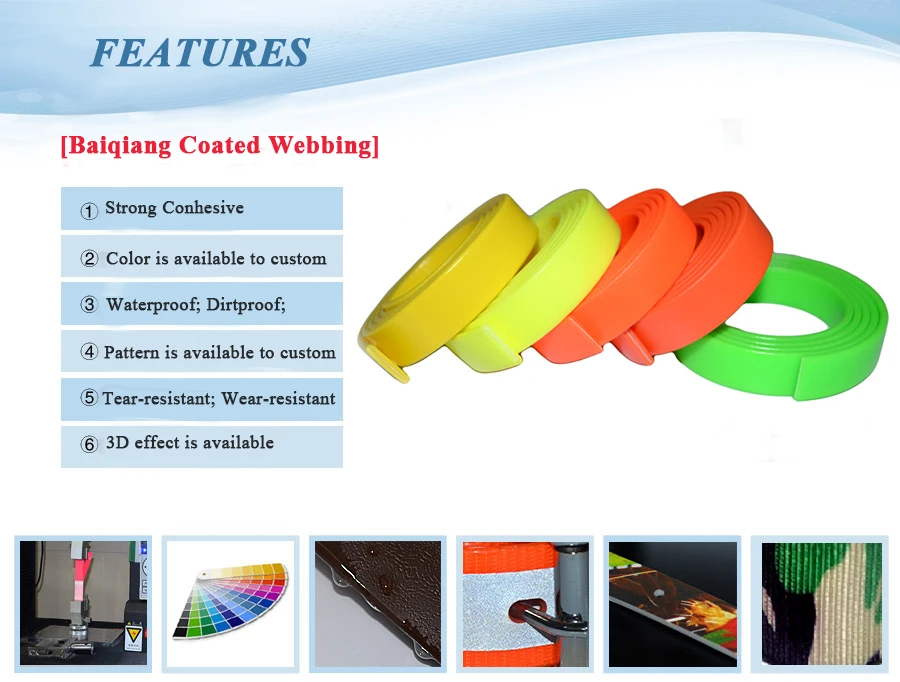 FEATURES

[Baiqiang Coated Webbing]

① Strong Conhesive

② Color is available to custom

③ Waterproof; Dirtproof;

④ Pattern is available to custom

⑤ Tear-resistant; Wear-resistant

⑥ 3D effect is available